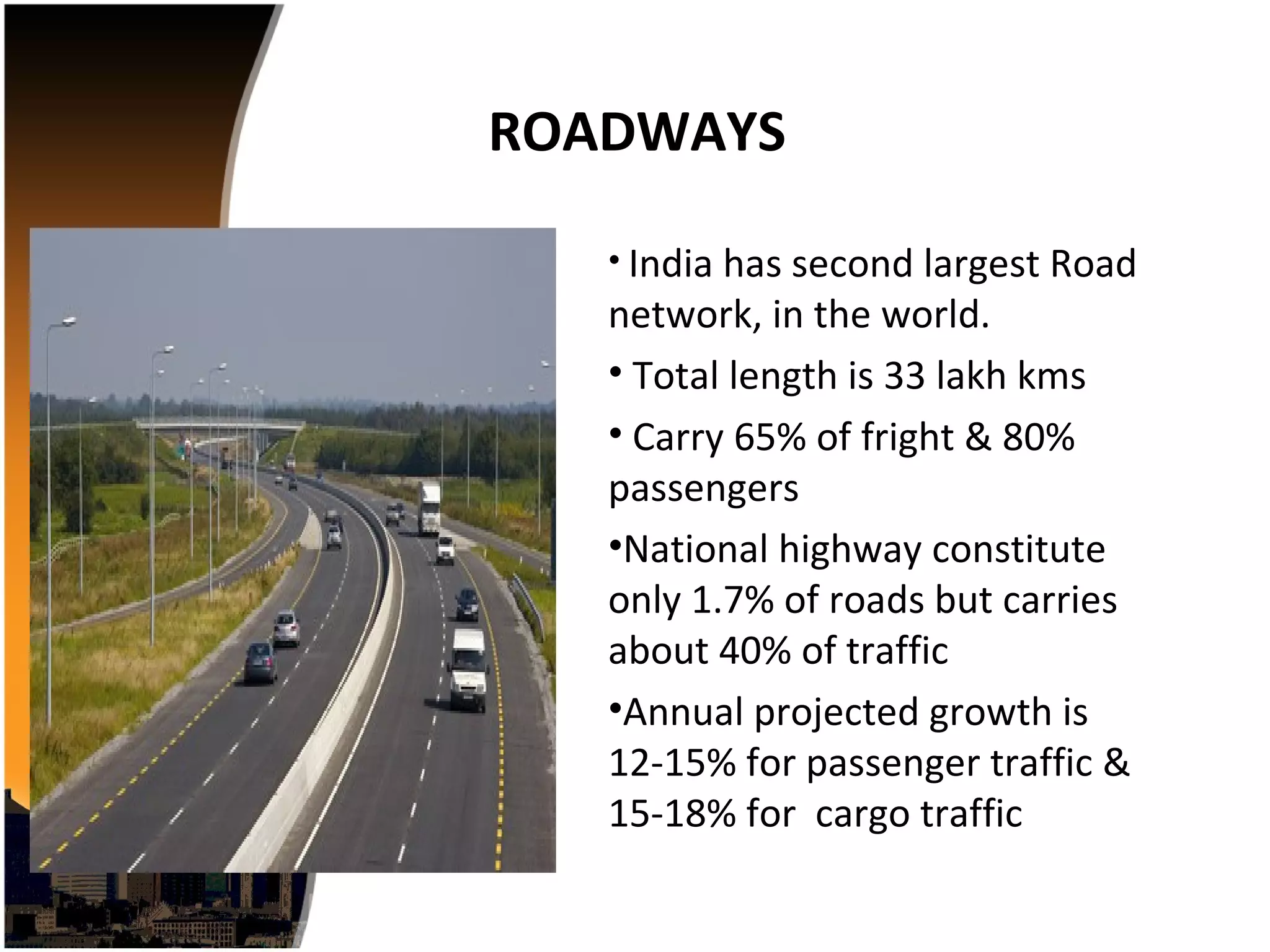 ROADWAYS

• India has second largest Road network, in the world.

• Total length is 33 lakh kms

• Carry 65% of fright & 80% passengers

•National highway constitute only 1.7% of roads but carries about 40% of traffic

•Annual projected growth is 12-15% for passenger traffic & 15-18% for cargo traffic